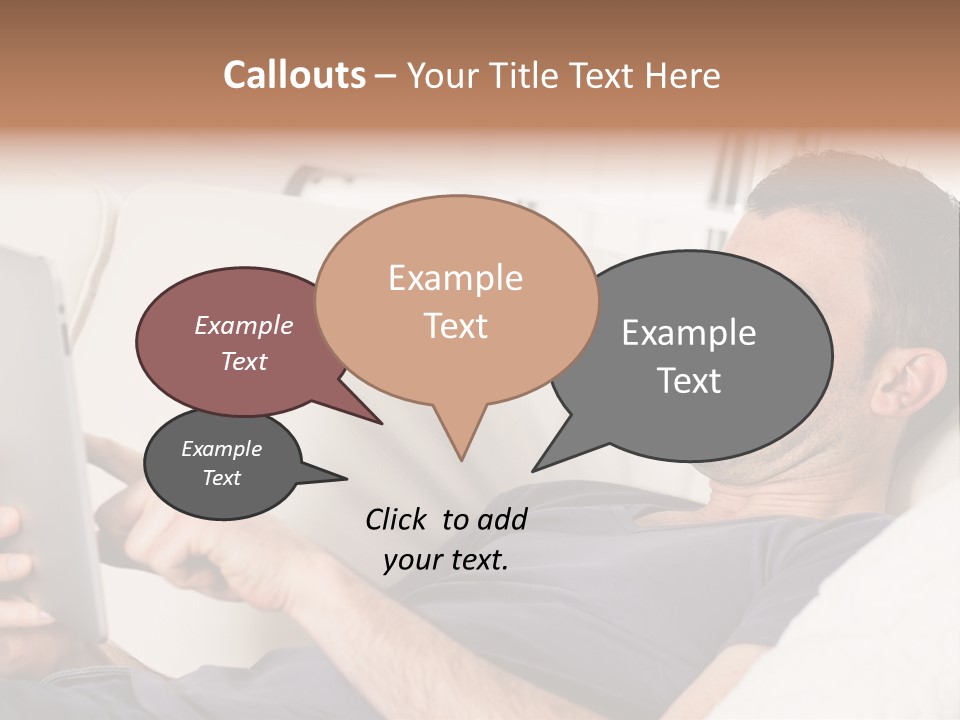 Callouts – Your Title Text Here

Example Text

Example Text

Example Text

Example Text

Click to add your text.